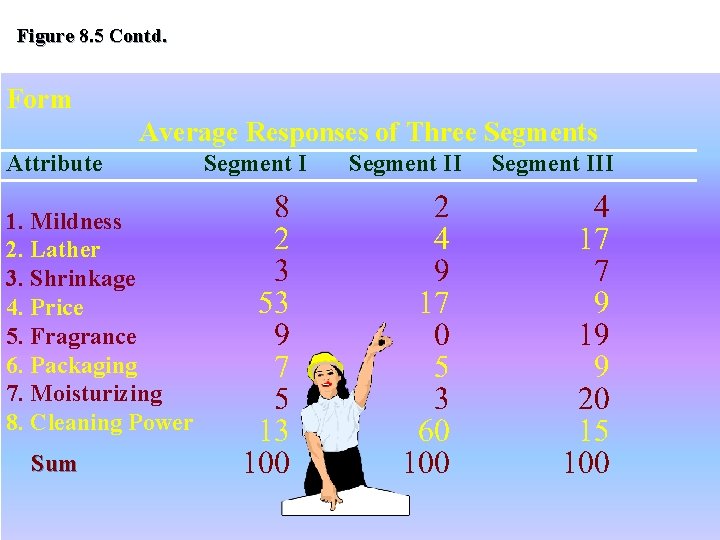 Figure 8.5 Contd.

Form

Average Responses of Three Segments

| Attribute | Segment I | Segment II | Segment III |
|---|---|---|---|
| 1. Mildness | 8 | 2 | 4 |
| 2. Lather | 2 | 4 | 17 |
| 3. Shrinkage | 3 | 9 | 7 |
| 4. Price | 53 | 17 | 9 |
| 5. Fragrance | 9 | 0 | 19 |
| 6. Packaging | 7 | 5 | 9 |
| 7. Moisturizing | 5 | 3 | 20 |
| 8. Cleaning Power | 13 | 60 | 15 |
| Sum | 100 | 100 | 100 |